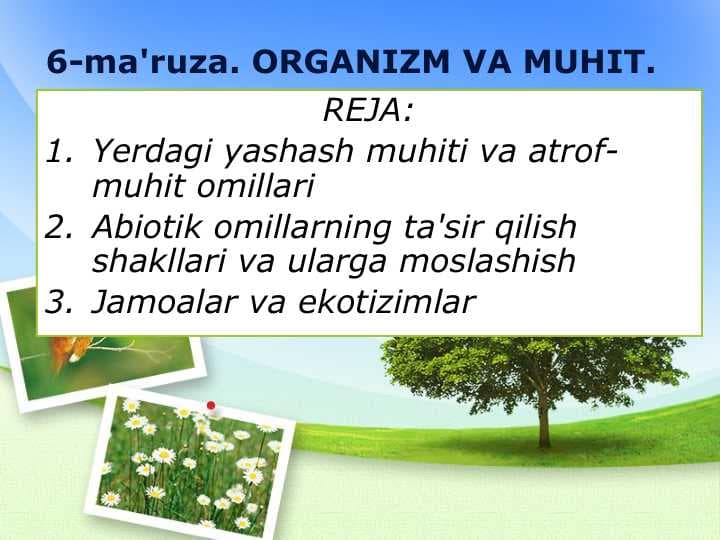 6-ma'ruza. ORGANIZM VA MUHIT.

REJA:

1. Yerdagi yashash muhiti va atrof-muhit omillari
2. Abiotik omillarning ta'sir qilish shakllari va ularga moslashish
3. Jamoalar va ekotizimlar